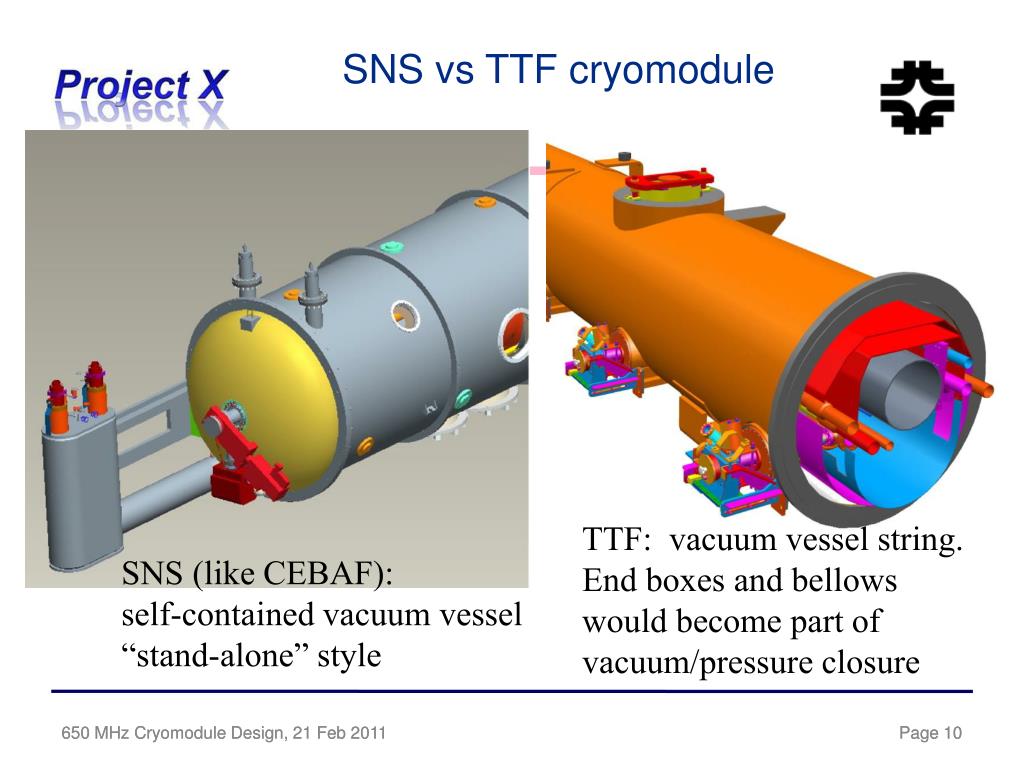 Project X

SNS vs TTF cryomodule

SNS (like CEBAF):
self-contained vacuum vessel
“stand-alone” style

TTF: vacuum vessel string. End boxes and bellows would become part of vacuum/pressure closure

650 MHz Cryomodule Design, 21 Feb 2011

Page 10